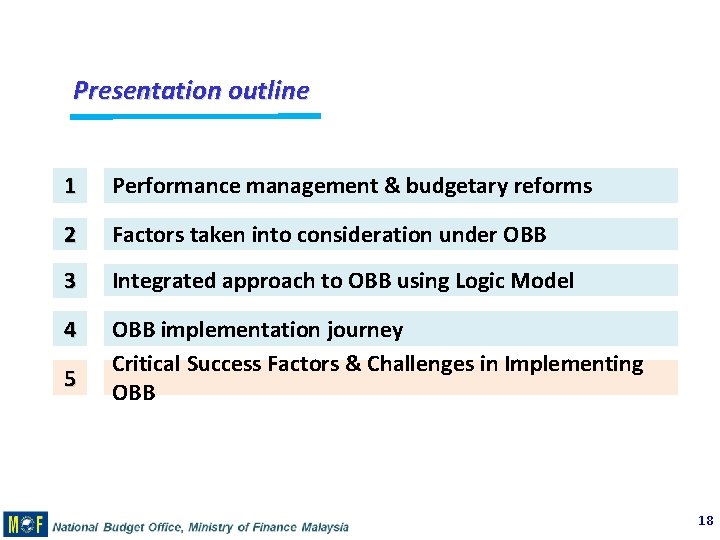 Presentation outline

1 Performance management & budgetary reforms

2 Factors taken into consideration under OBB

3 Integrated approach to OBB using Logic Model

4 OBB implementation journey

5 Critical Success Factors & Challenges in Implementing OBB

MOF National Budget Office, Ministry of Finance Malaysia

18